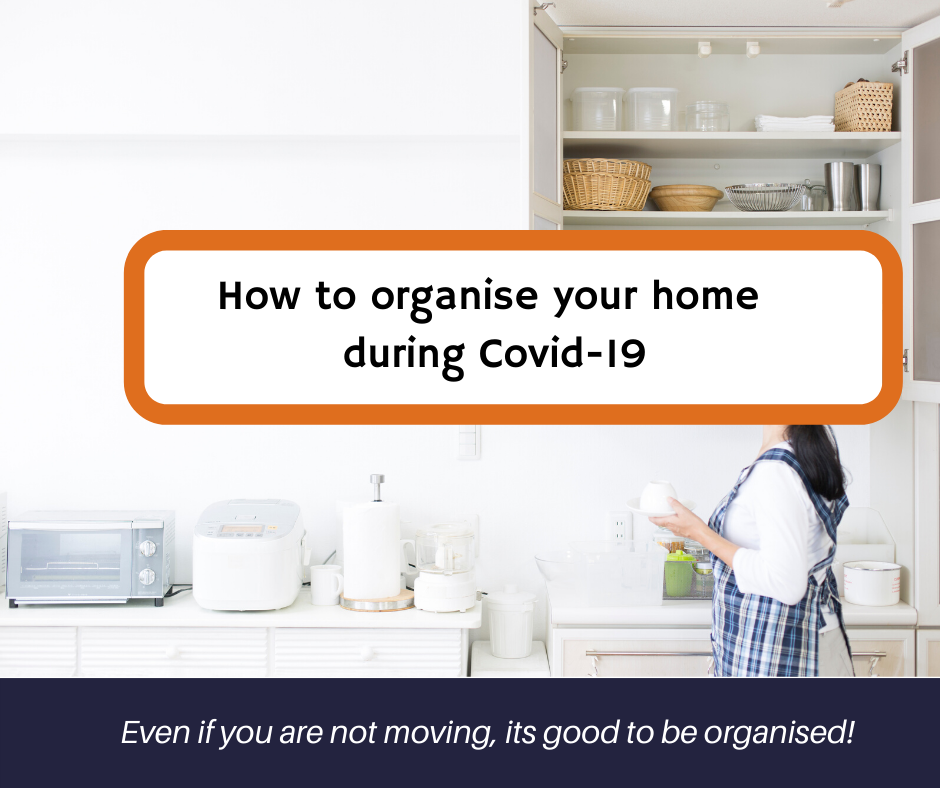 How to organise your home during Covid-19

Even if you are not moving, its good to be organised!